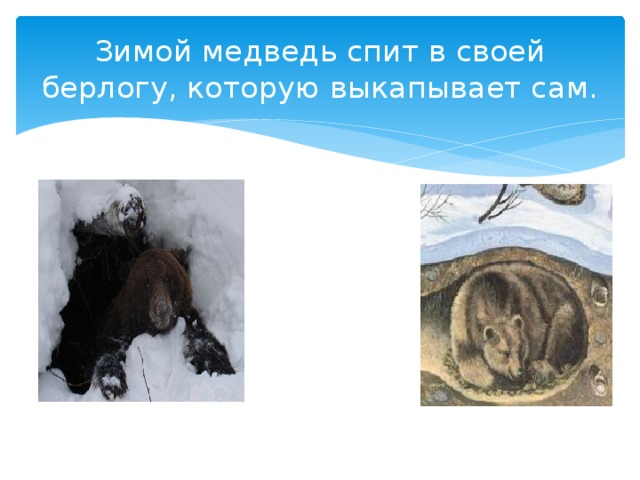 Зимой медведь спит в своей берлогу, которую выкапывает сам.